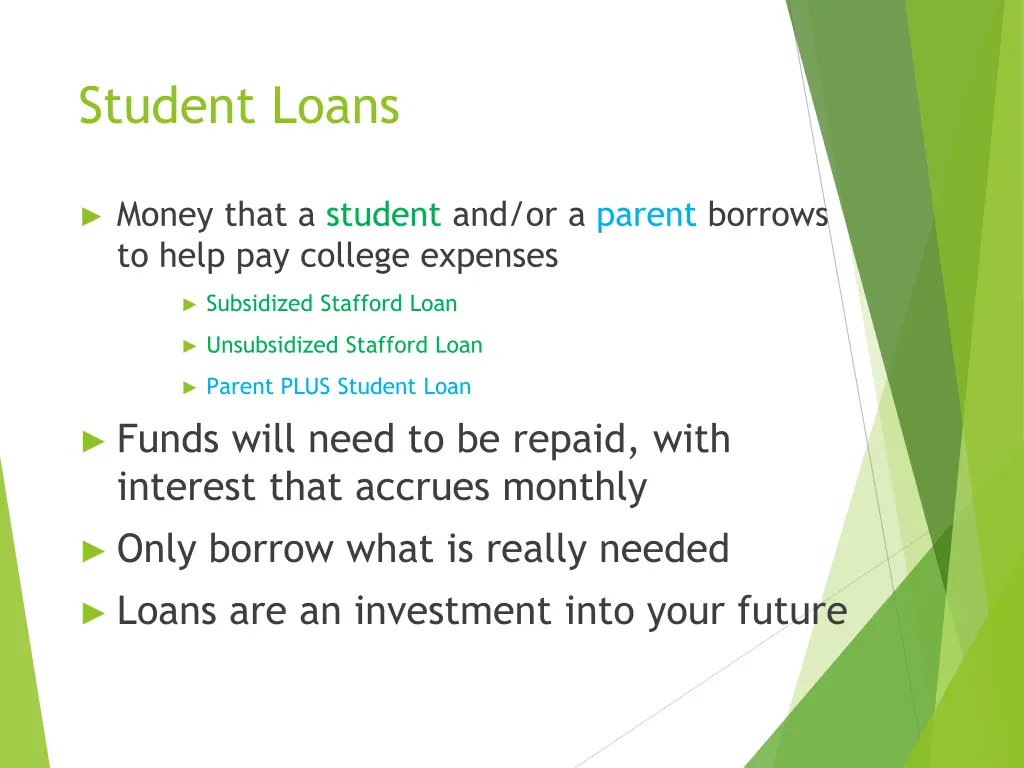 Student Loans

► Money that a student and/or a parent borrows to help pay college expenses

► Subsidized Stafford Loan

► Unsubsidized Stafford Loan

► Parent PLUS Student Loan

► Funds will need to be repaid, with interest that accrues monthly

► Only borrow what is really needed

► Loans are an investment into your future